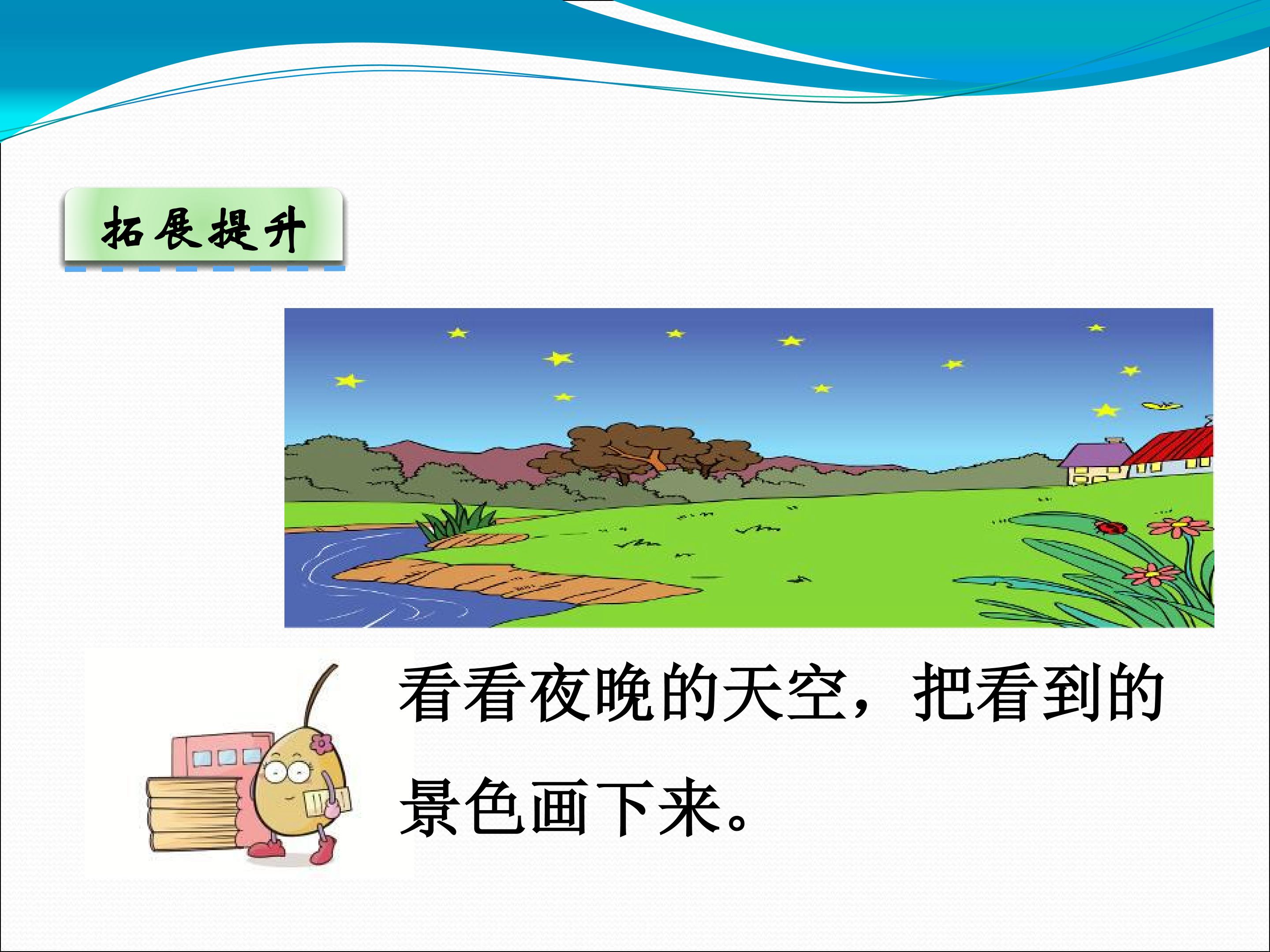 拓展提升

看看夜晚的天空，把看到的景色画下来。